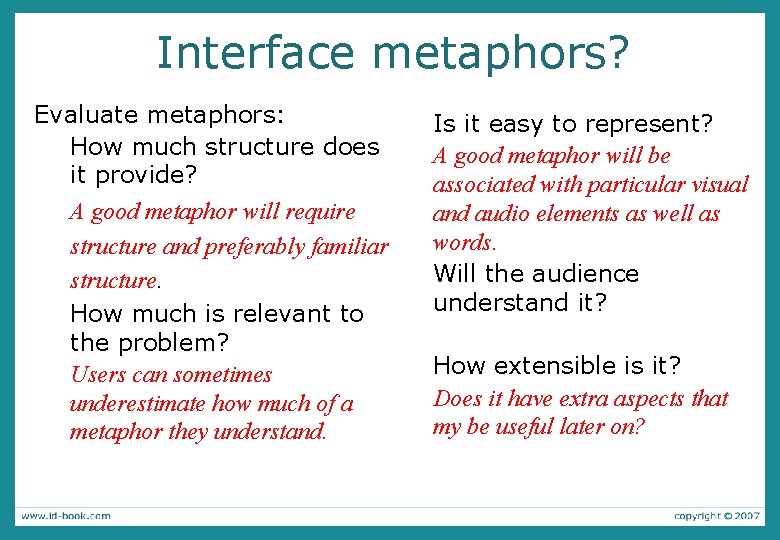 Interface metaphors?

Evaluate metaphors:

How much structure does it provide?

A good metaphor will require structure and preferably familiar structure.

How much is relevant to the problem?

Users can sometimes underestimate how much of a metaphor they understand.

Is it easy to represent?

A good metaphor will be associated with particular visual and audio elements as well as words.

Will the audience understand it?

How extensible is it?

Does it have extra aspects that my be useful later on?

www.id-book.com

copyright © 2007